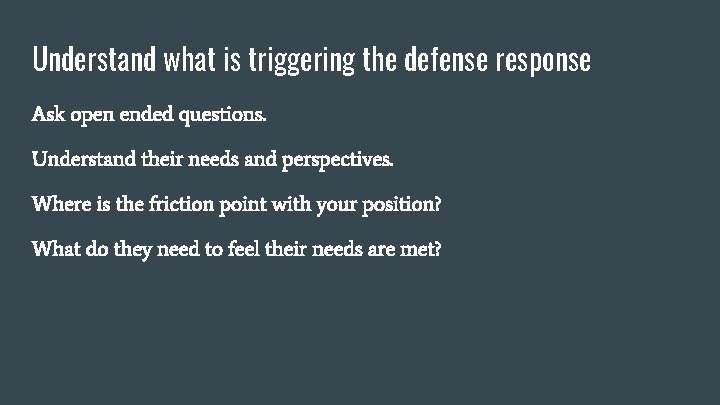 Understand what is triggering the defense response

Ask open ended questions.

Understand their needs and perspectives.

Where is the friction point with your position?

What do they need to feel their needs are met?